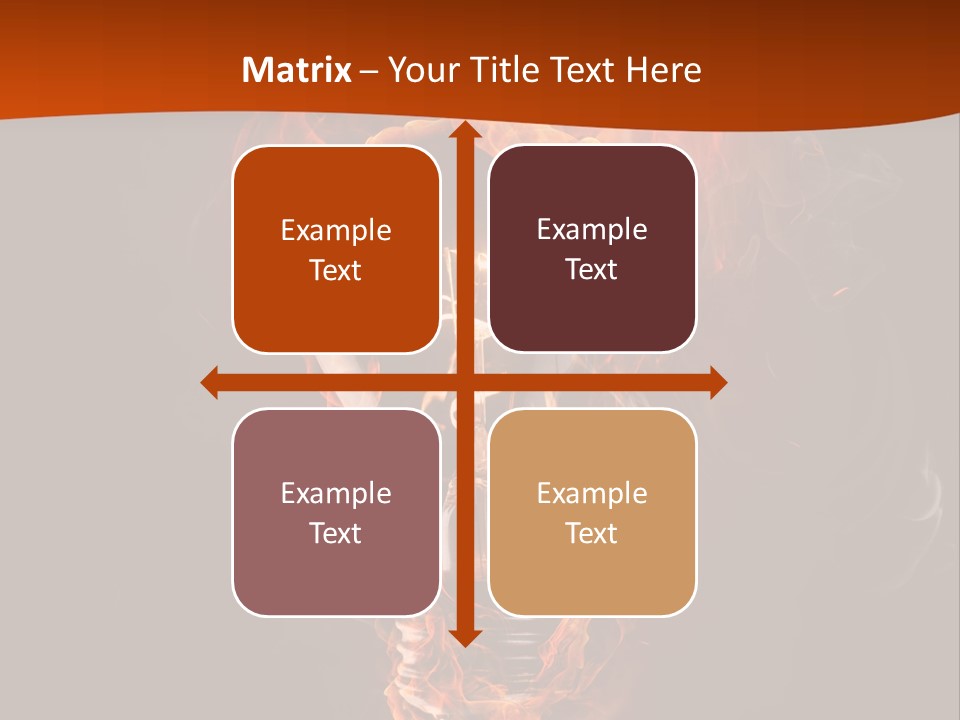 Matrix – Your Title Text Here

Example Text

Example Text

Example Text

Example Text